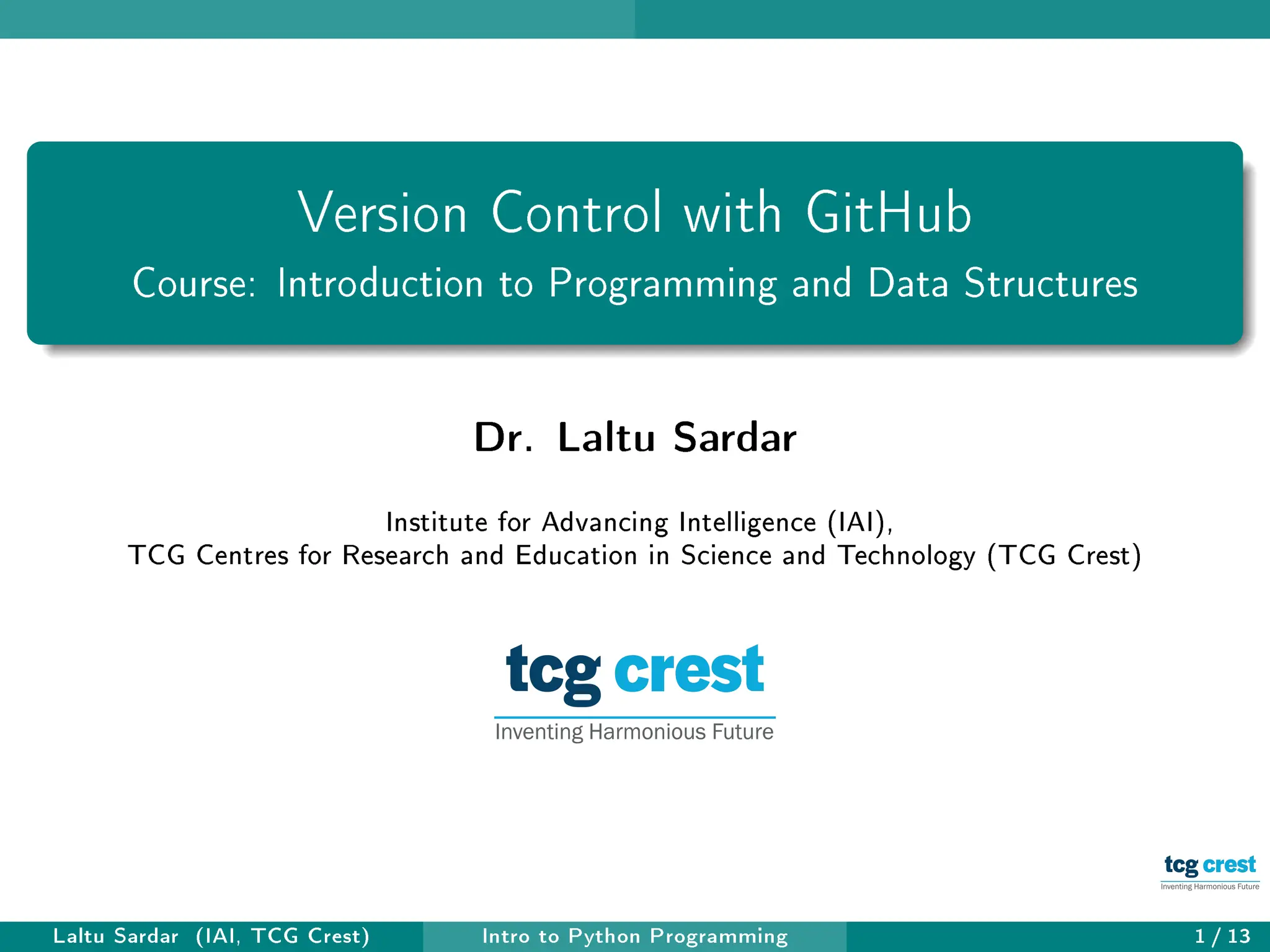 Version Control with GitHub

Course: Introduction to Programming and Data Structures

Dr. Laltu Sardar

Institute for Advancing Intelligence (IAI),
TCG Centres for Research and Education in Science and Technology (TCG Crest)

tcg crest
Inventing Harmonious Future

tcg crest
Inventing Harmonious Future

Laltu Sardar (IAI, TCG Crest) Intro to Python Programming 1 / 13